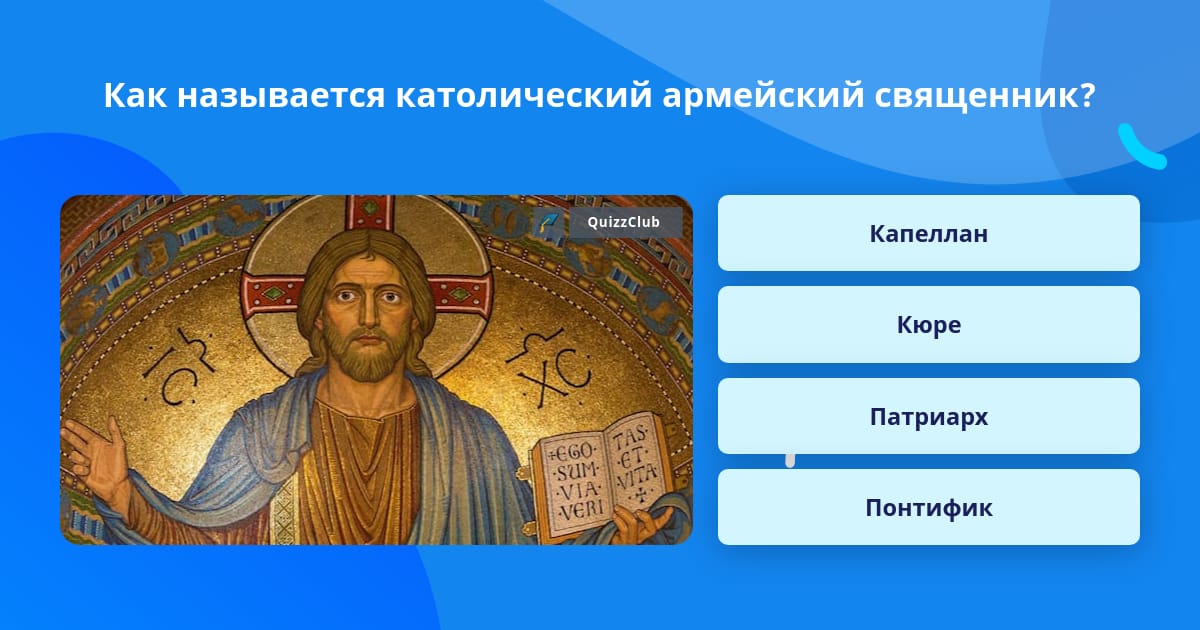 Как называется католический армейский священник?

QuizzClub

IC XC

EGO SUM VIA VERI TAS ET VITA

Капеллан

Кюре

Патриарх

Понтифик